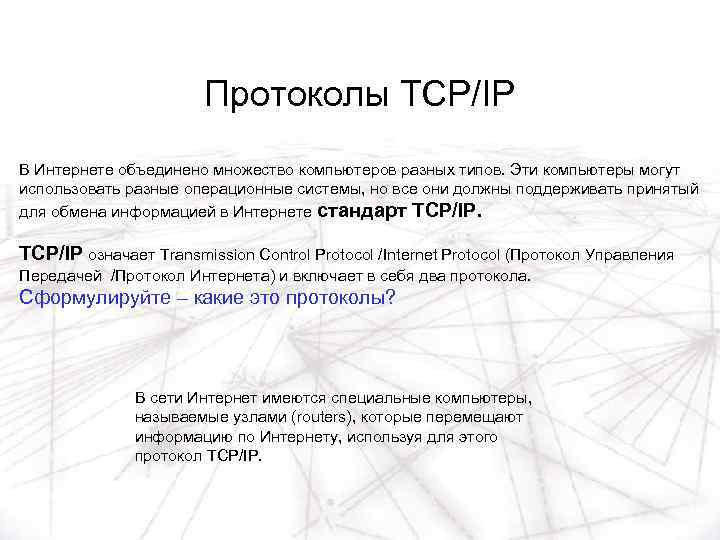 Протоколы TCP/IP

В Интернете объединено множество компьютеров разных типов. Эти компьютеры могут использовать разные операционные системы, но все они должны поддерживать принятый для обмена информацией в Интернете стандарт TCP/IP.

TCP/IP означает Transmission Control Protocol /Internet Protocol (Протокол Управления Передачей /Протокол Интернета) и включает в себя два протокола.
Сформулируйте – какие это протоколы?

В сети Интернет имеются специальные компьютеры, называемые узлами (routers), которые перемещают информацию по Интернету, используя для этого протокол TCP/IP.